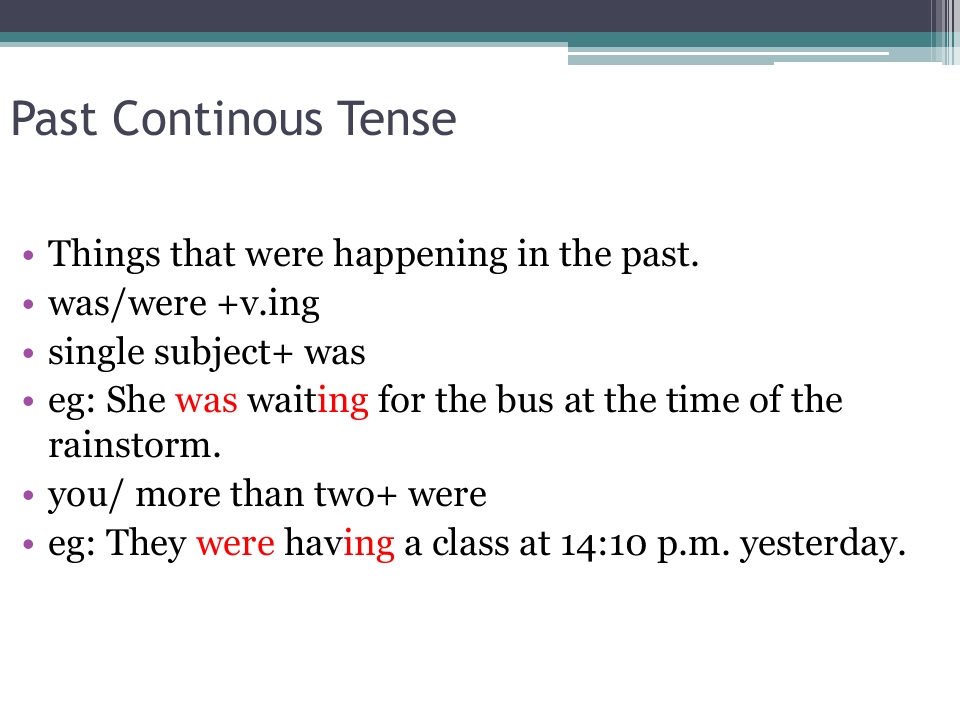 Past Continous Tense

• Things that were happening in the past.
• was/were +v.ing
• single subject+ was
• eg: She was waiting for the bus at the time of the rainstorm.
• you/ more than two+ were
• eg: They were having a class at 14:10 p.m. yesterday.